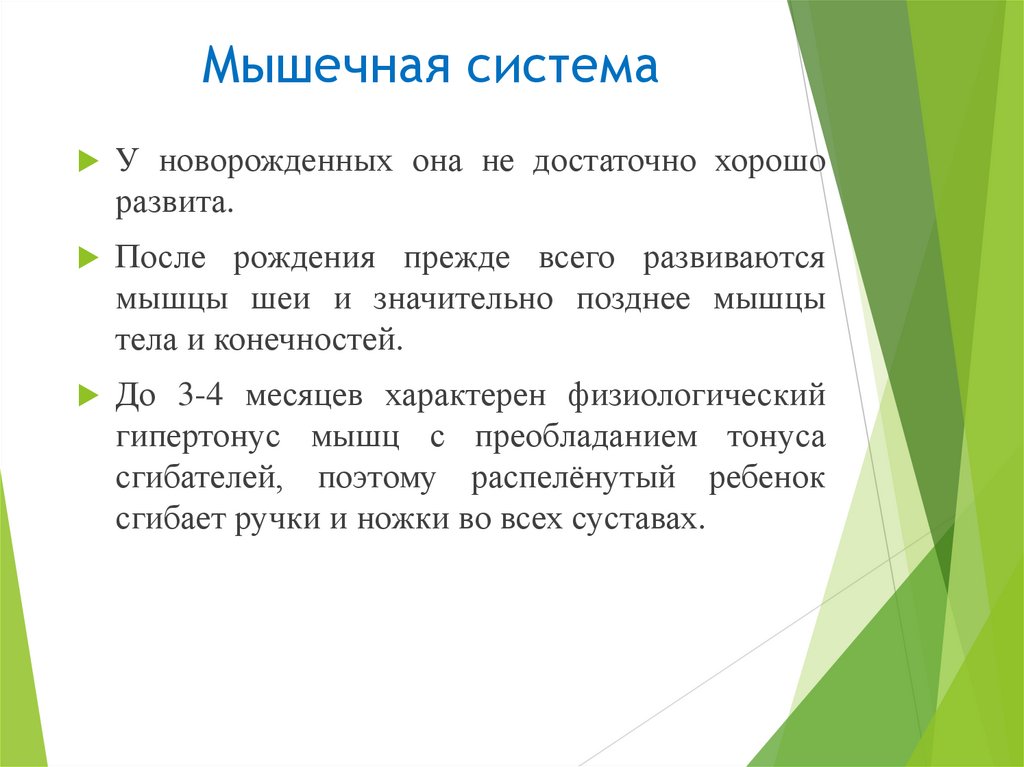 Мышечная система

У новорожденных она не достаточно хорошо развита.

После рождения прежде всего развиваются мышцы шеи и значительно позднее мышцы тела и конечностей.

До 3-4 месяцев характерен физиологический гипертонус мышц с преобладанием тонуса сгибателей, поэтому распелёнутый ребенок сгибает ручки и ножки во всех суставах.